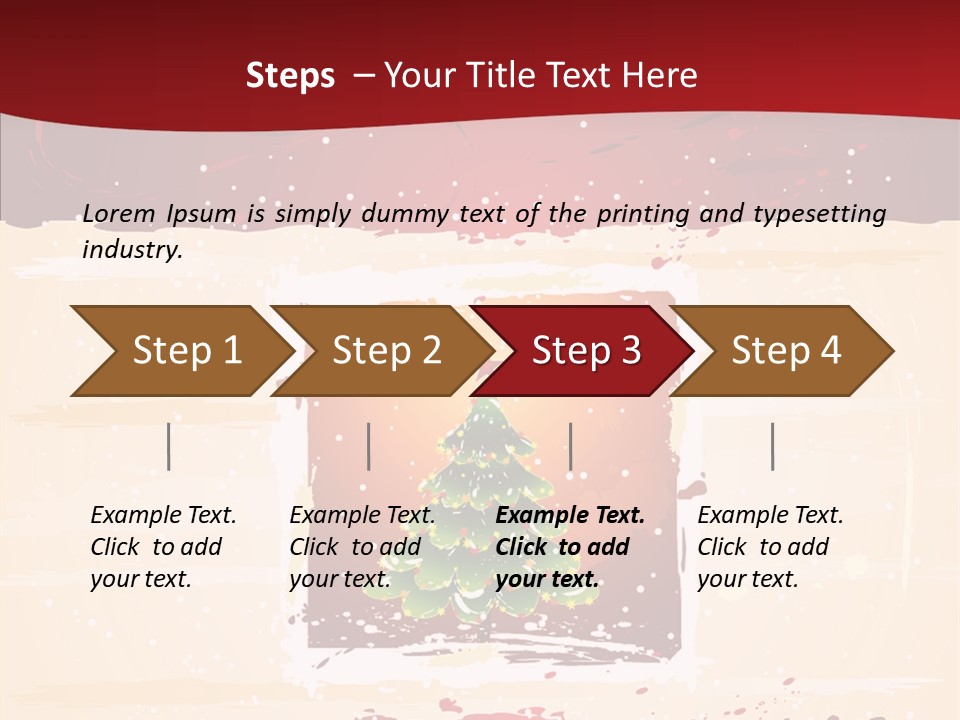 Steps – Your Title Text Here

Lorem Ipsum is simply dummy text of the printing and typesetting industry.

Step 1

Step 2

Step 3

Step 4

Example Text. Click to add your text.

Example Text. Click to add your text.

Example Text. Click to add your text.

Example Text. Click to add your text.